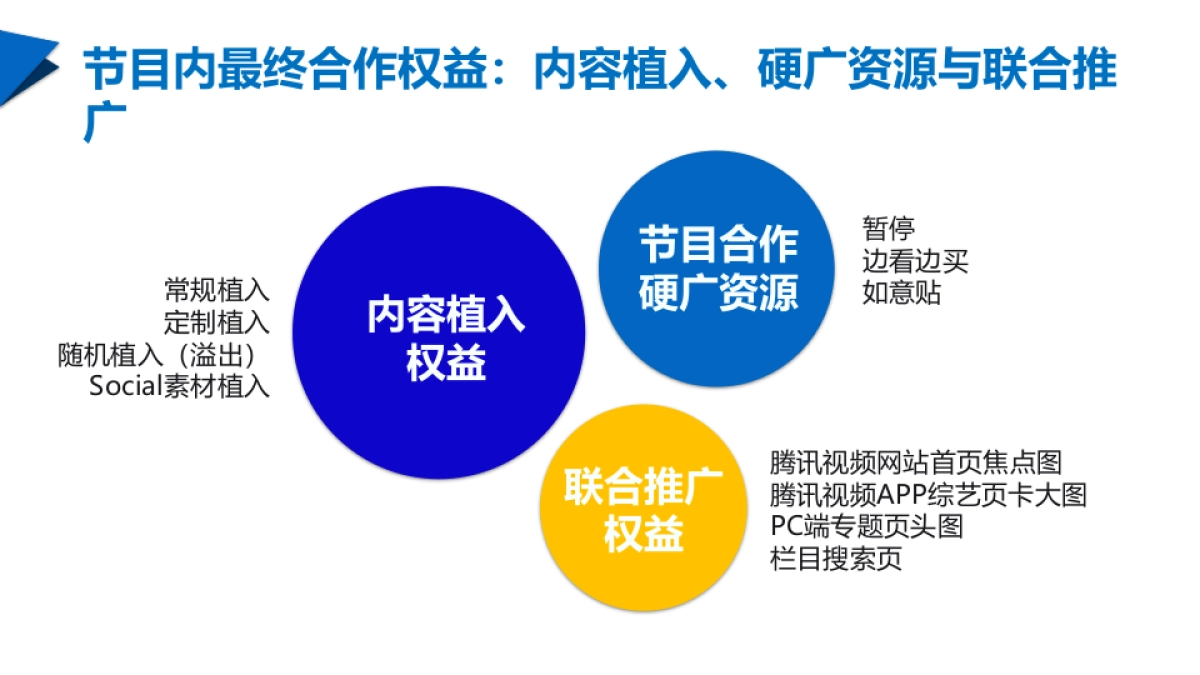 节目内最终合作权益：内容植入、硬广资源与联合推广

常规植入
定制植入
随机植入（溢出）
Social素材植入

内容植入权益

节目合作硬广资源

暂停
边看边买
如意贴

联合推广权益

腾讯视频网站首页焦点图
腾讯视频APP综艺页卡大图
PC端专题页头图
栏目搜索页